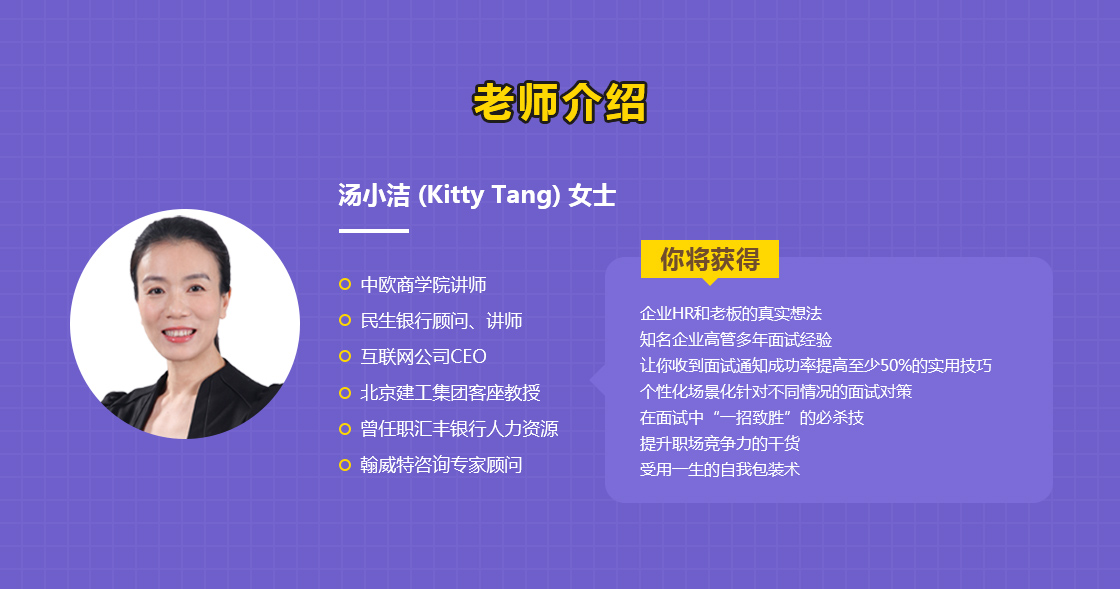 老师介绍

汤小洁 (Kitty Tang) 女士

中欧商学院讲师
民生银行顾问、讲师
互联网公司CEO
北京建工集团客座教授
曾任职汇丰银行人力资源
翰威特咨询专家顾问

你将获得

企业HR和老板的真实想法
知名企业高管多年面试经验
让你收到面试通知成功率提高至少50%的实用技巧
个性化场景化针对不同情况的面试对策
在面试中“一招致胜”的必杀技
提升职场竞争力的干货
受用一生的自我包装术